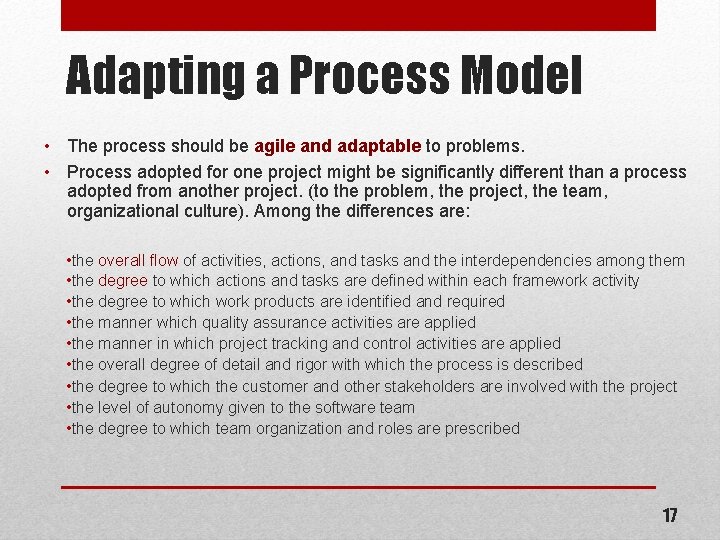 Adapting a Process Model

• The process should be agile and adaptable to problems.

• Process adopted for one project might be significantly different than a process adopted from another project. (to the problem, the project, the team, organizational culture). Among the differences are:

•the overall flow of activities, actions, and tasks and the interdependencies among them
•the degree to which actions and tasks are defined within each framework activity
•the degree to which work products are identified and required
•the manner which quality assurance activities are applied
•the manner in which project tracking and control activities are applied
•the overall degree of detail and rigor with which the process is described
•the degree to which the customer and other stakeholders are involved with the project
•the level of autonomy given to the software team
•the degree to which team organization and roles are prescribed

17